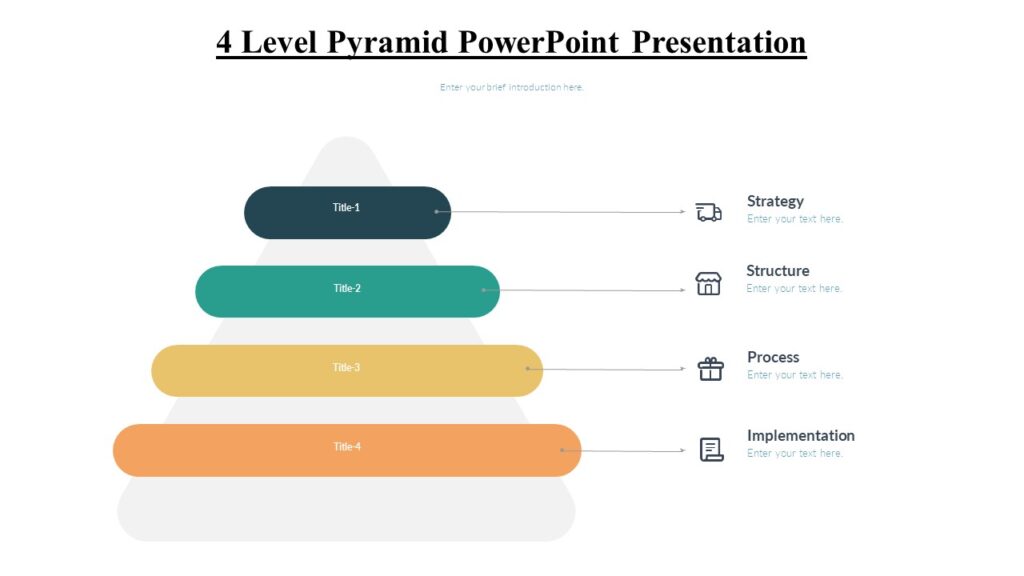 4 Level Pyramid PowerPoint Presentation

Enter your brief introduction here.

Title-1

Title-2

Title-3

Title-4

Strategy
Enter your text here.

Structure
Enter your text here.

Process
Enter your text here.

Implementation
Enter your text here.